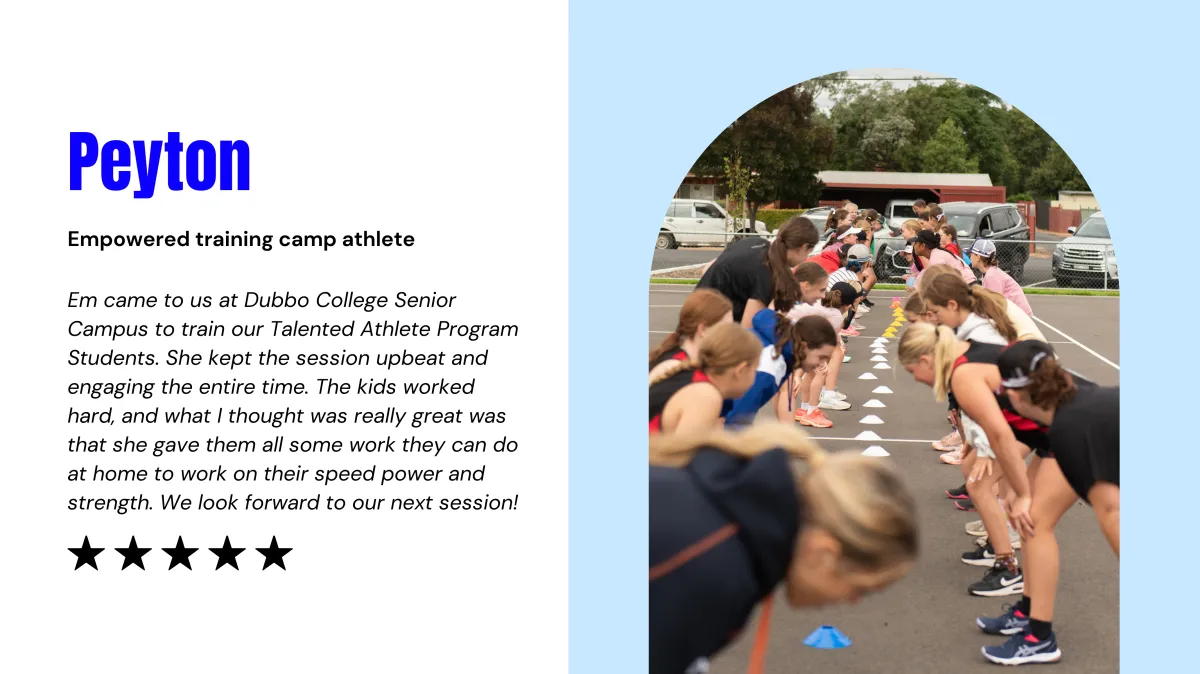 Peyton

Empowered training camp athlete

Em came to us at Dubbo College Senior Campus to train our Talented Athlete Program Students. She kept the session upbeat and engaging the entire time. The kids worked hard, and what I thought was really great was that she gave them all some work they can do at home to work on their speed power and strength. We look forward to our next session!

★★★★★